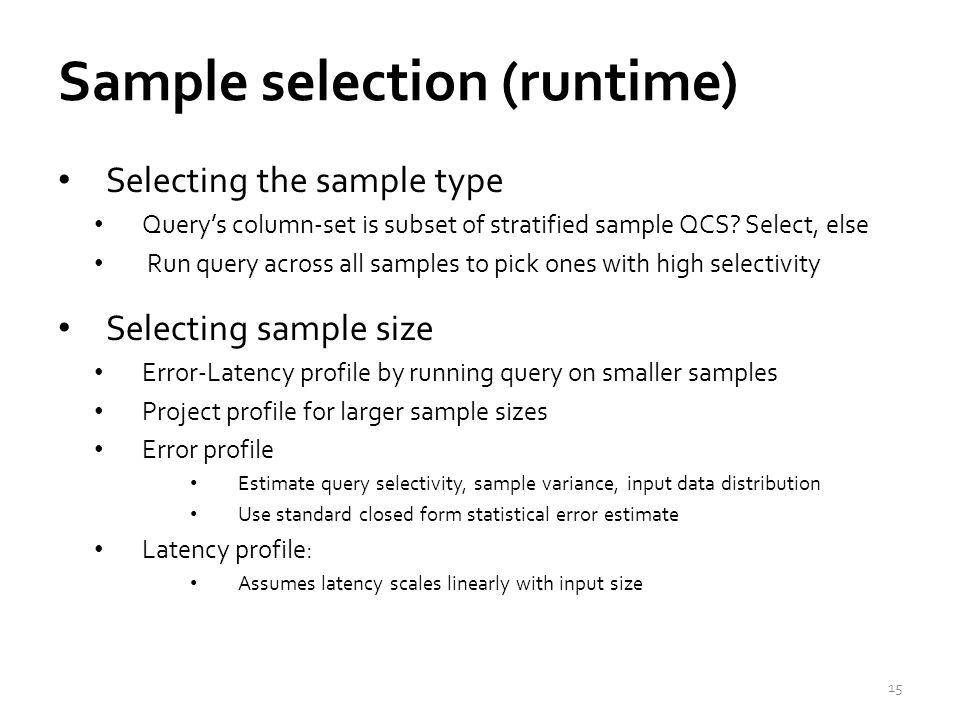 Sample selection (runtime)

• Selecting the sample type
  • Query's column-set is subset of stratified sample QCS? Select, else
  • Run query across all samples to pick ones with high selectivity

• Selecting sample size
  • Error-Latency profile by running query on smaller samples
  • Project profile for larger sample sizes
  • Error profile
    • Estimate query selectivity, sample variance, input data distribution
    • Use standard closed form statistical error estimate
  • Latency profile:
    • Assumes latency scales linearly with input size

15